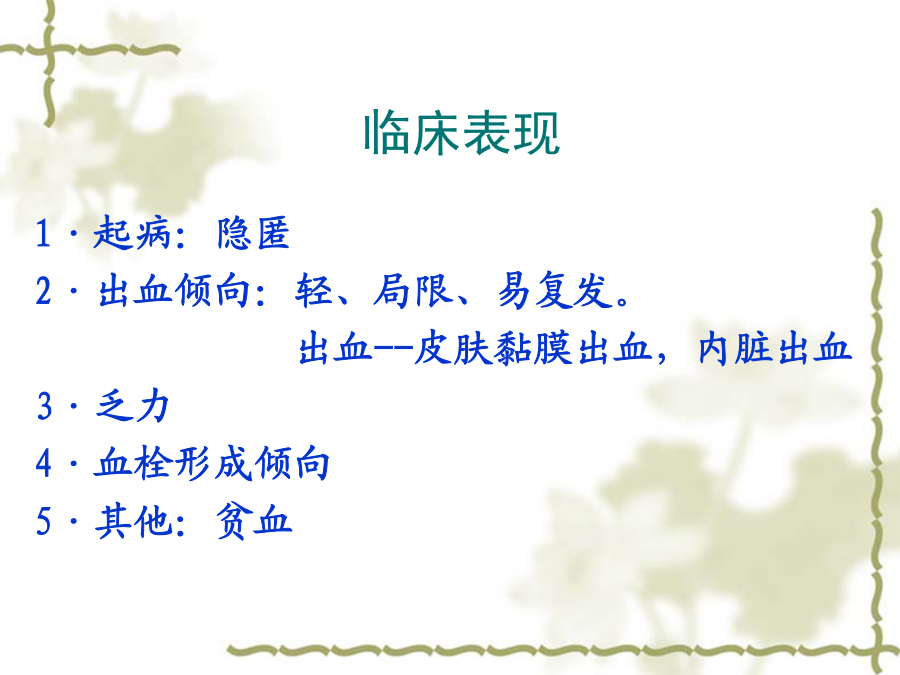 临床表现

1 · 起病：隐匿
2 · 出血倾向：轻、局限、易复发。
出血--皮肤黏膜出血，内脏出血
3 · 乏力
4 · 血栓形成倾向
5 · 其他：贫血